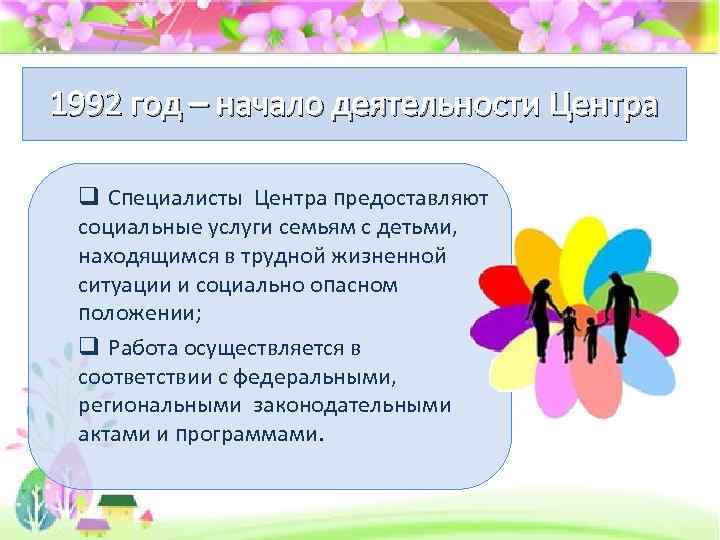 1992 год – начало деятельности Центра

❑ Специалисты Центра предоставляют социальные услуги семьям с детьми, находящимся в трудной жизненной ситуации и социально опасном положении;

❑ Работа осуществляется в соответствии с федеральными, региональными законодательными актами и программами.